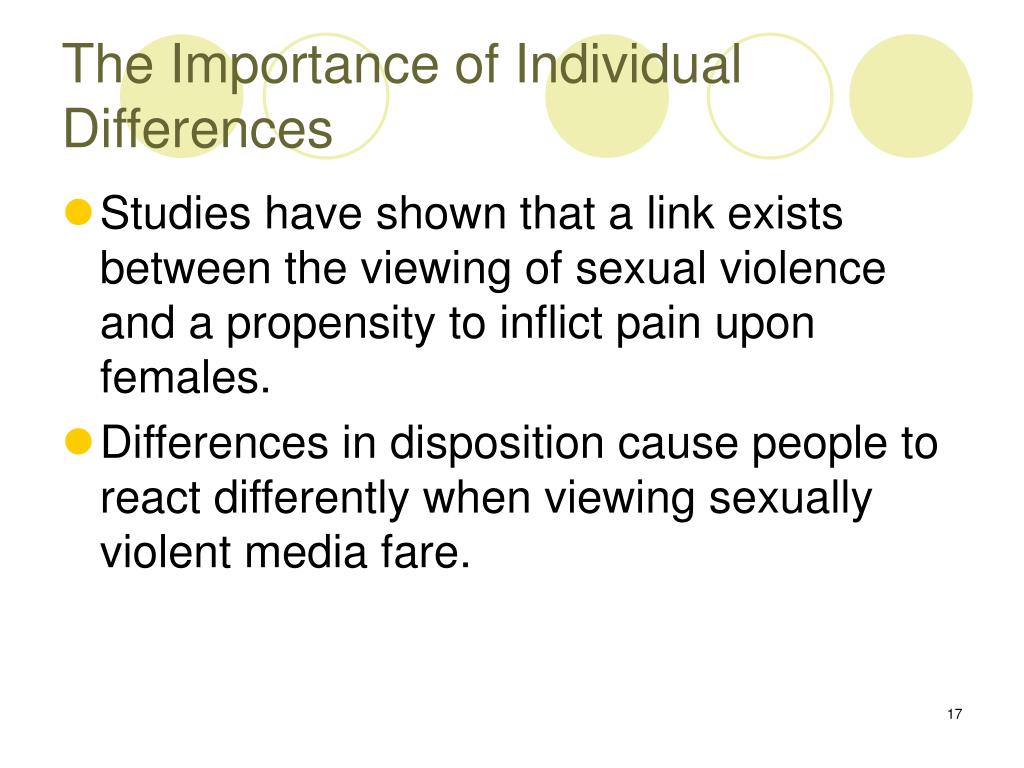 The Importance of Individual Differences

Studies have shown that a link exists between the viewing of sexual violence and a propensity to inflict pain upon females.

Differences in disposition cause people to react differently when viewing sexually violent media fare.

17